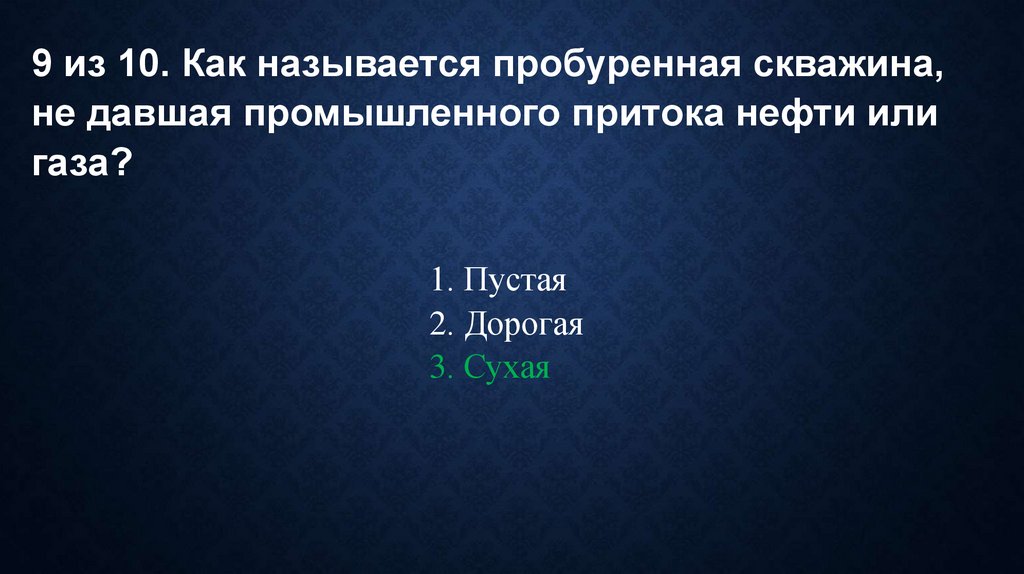 9 из 10. Как называется пробуренная скважина, не давшая промышленного притока нефти или газа?

1. Пустая
2. Дорогая
3. Сухая